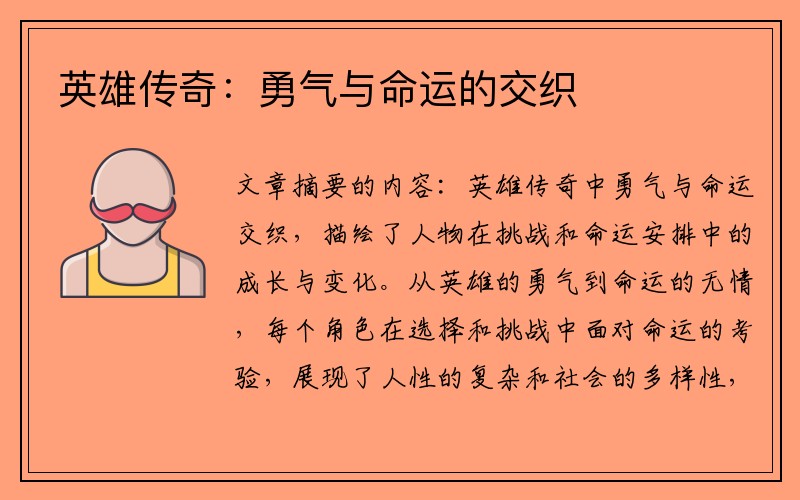 英雄传奇：勇气与命运的交织

文章摘要的内容：英雄传奇中勇气与命运交织，描绘了人物在挑战和命运安排中的成长与变化。从英雄的勇气到命运的无情，每个角色在选择和挑战中面对命运的考验，展现了人性的复杂和社会的多样性，